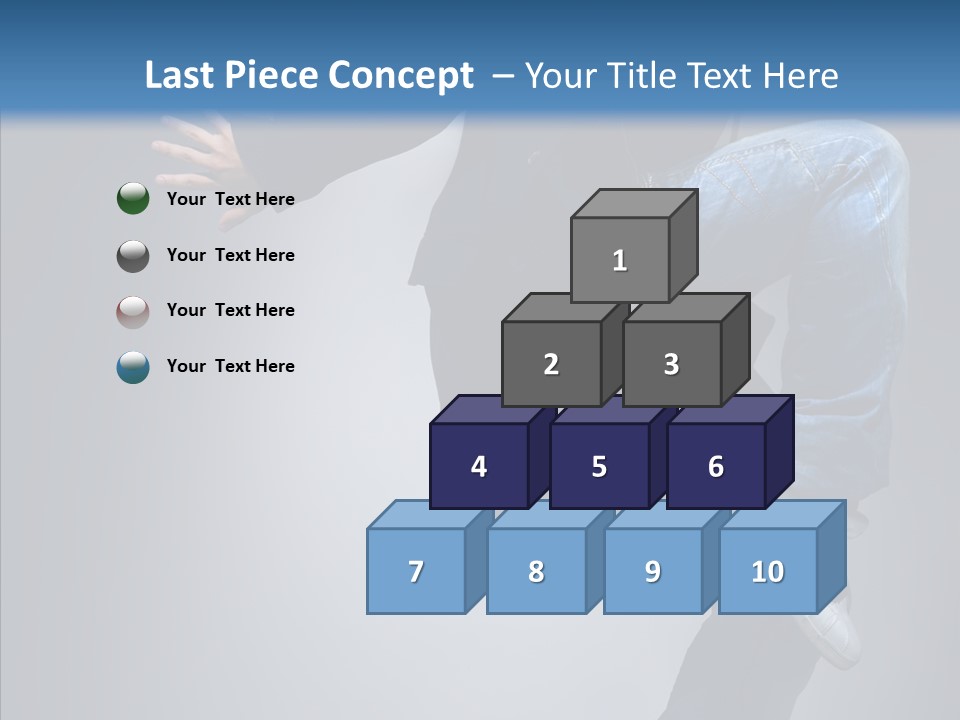 Last Piece Concept – Your Title Text Here

Your Text Here

Your Text Here

Your Text Here

Your Text Here

1

2

3

4

5

6

7

8

9

10